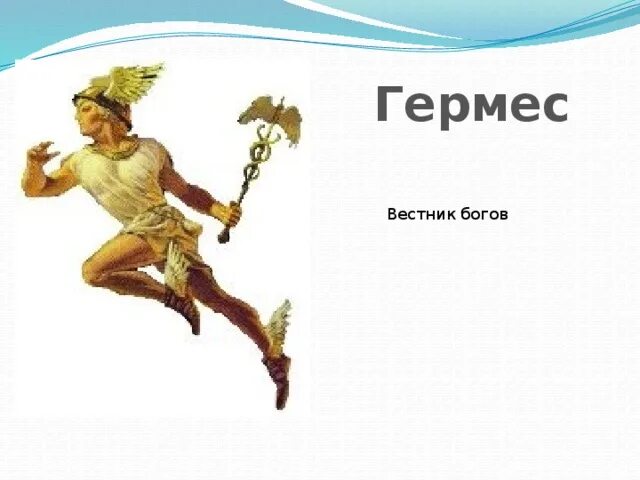 Гермес

Вестник богов